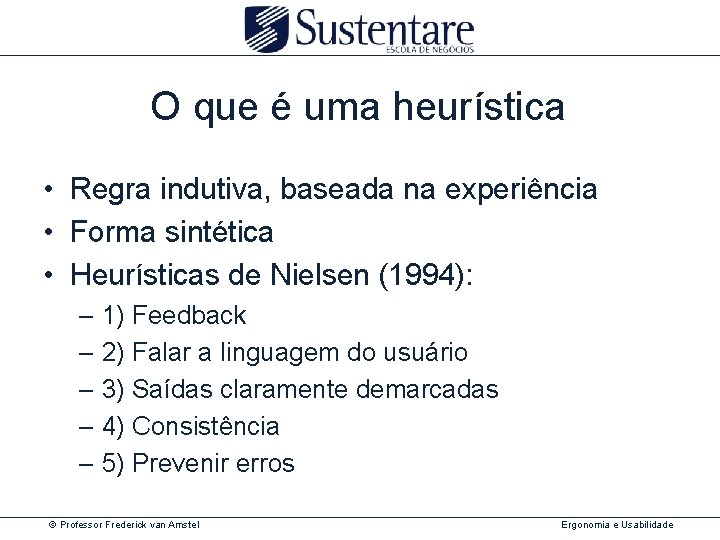 Sustentare
ESCOLA DE NEGÓCIOS

O que é uma heurística

• Regra indutiva, baseada na experiência
• Forma sintética
• Heurísticas de Nielsen (1994):
– 1) Feedback
– 2) Falar a linguagem do usuário
– 3) Saídas claramente demarcadas
– 4) Consistência
– 5) Prevenir erros

© Professor Frederick van Amstel

Ergonomia e Usabilidade